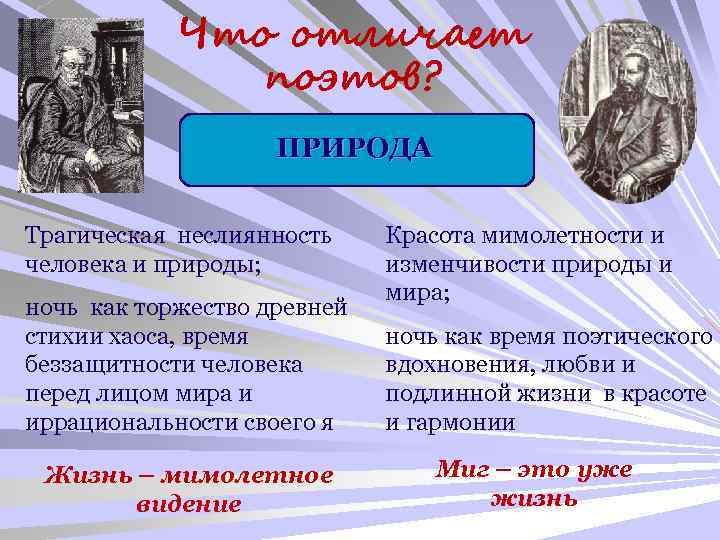 Что отличает поэтов?

ПРИРОДА

Трагическая неслиянность человека и природы;

ночь как торжество древней стихии хаоса, время беззащитности человека перед лицом мира и иррациональности своего я

Жизнь – мимолетное видение

Красота мимолетности и изменчивости природы и мира;

ночь как время поэтического вдохновения, любви и подлинной жизни в красоте и гармонии

Миг – это уже жизнь